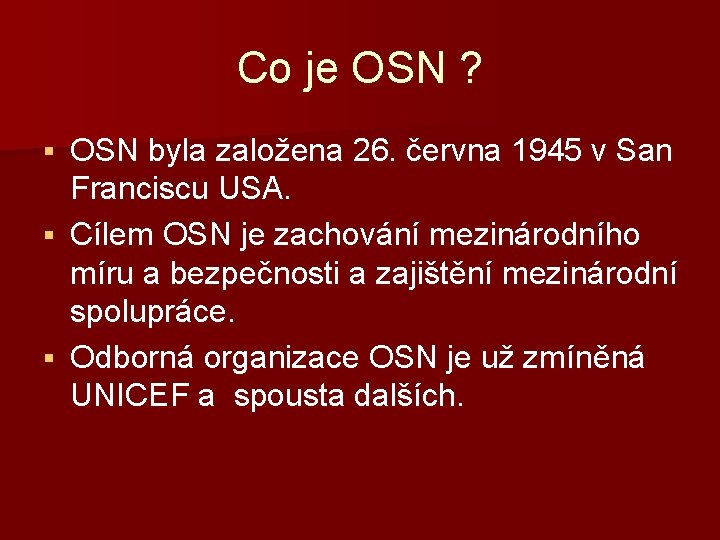 Co je OSN ?

▪ OSN byla založena 26. června 1945 v San Franciscu USA.

▪ Cílem OSN je zachování mezinárodního míru a bezpečnosti a zajištění mezinárodní spolupráce.

▪ Odborná organizace OSN je už zmíněná UNICEF a  spousta dalších.